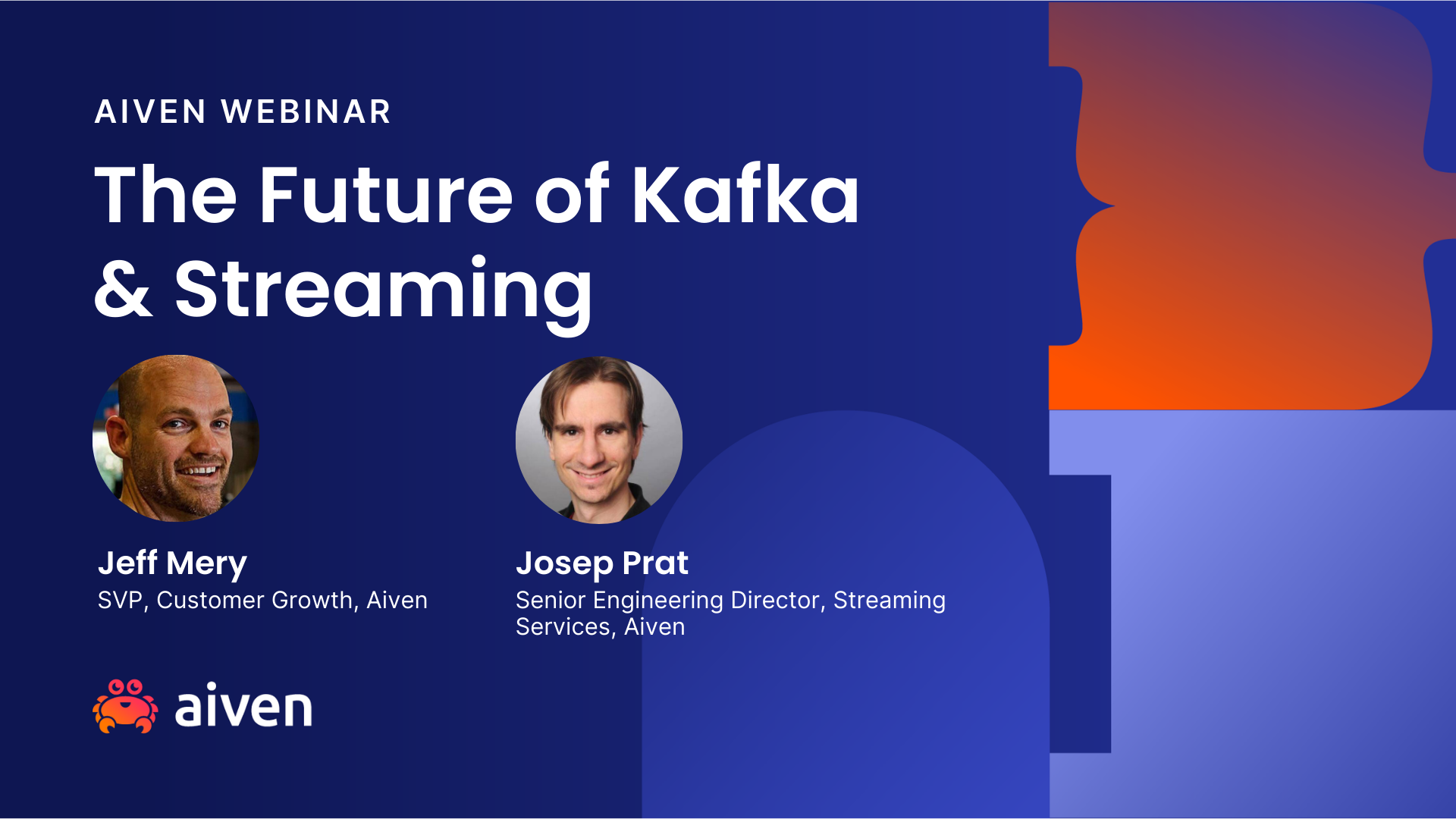 AIVEN WEBINAR

The Future of Kafka & Streaming

Jeff Mery
SVP, Customer Growth, Aiven

Josep Prat
Senior Engineering Director, Streaming Services, Aiven

aiven